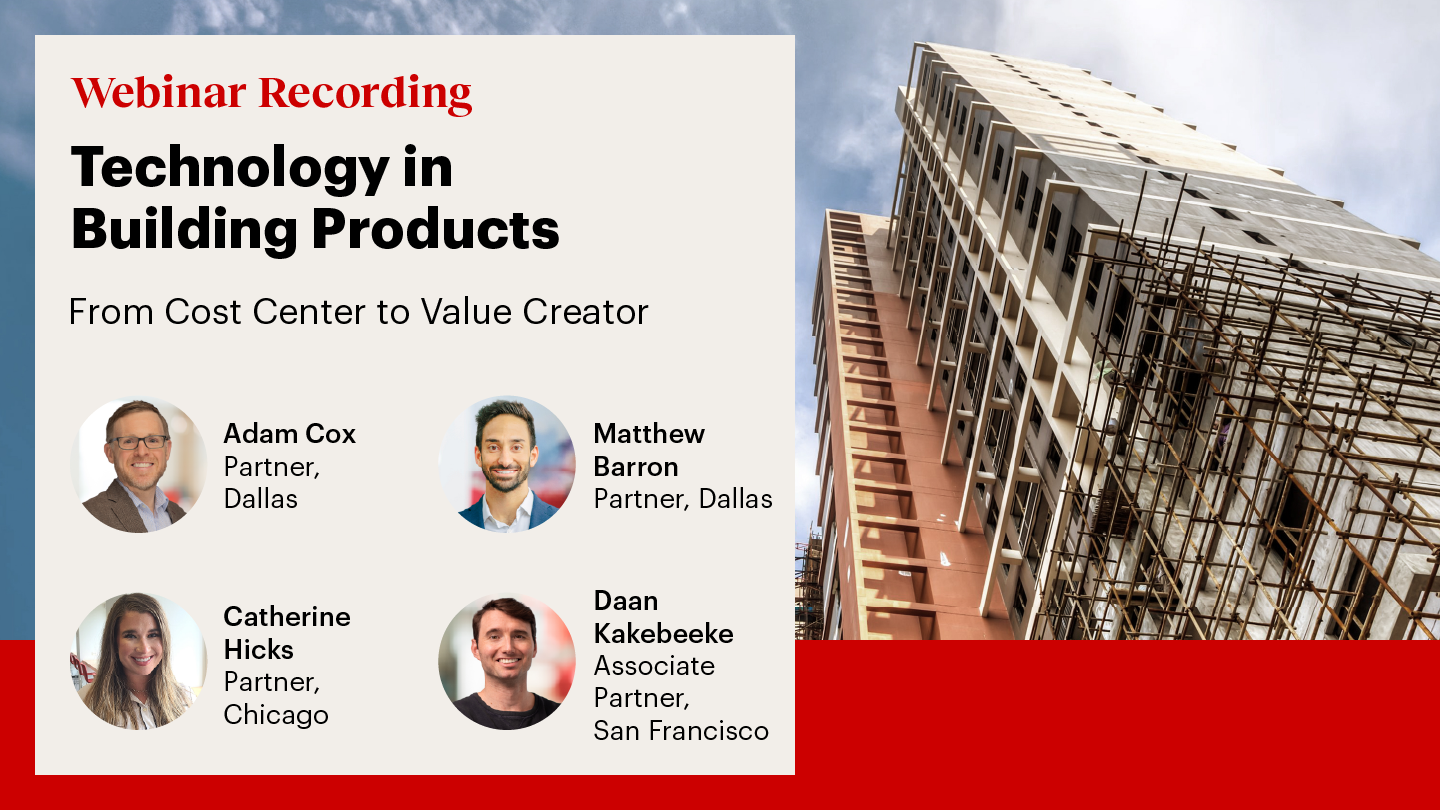 Webinar Recording

Technology in Building Products

From Cost Center to Value Creator

Adam Cox
Partner, Dallas

Matthew Barron
Partner, Dallas

Catherine Hicks
Partner, Chicago

Daan Kakebeeke
Associate Partner, San Francisco